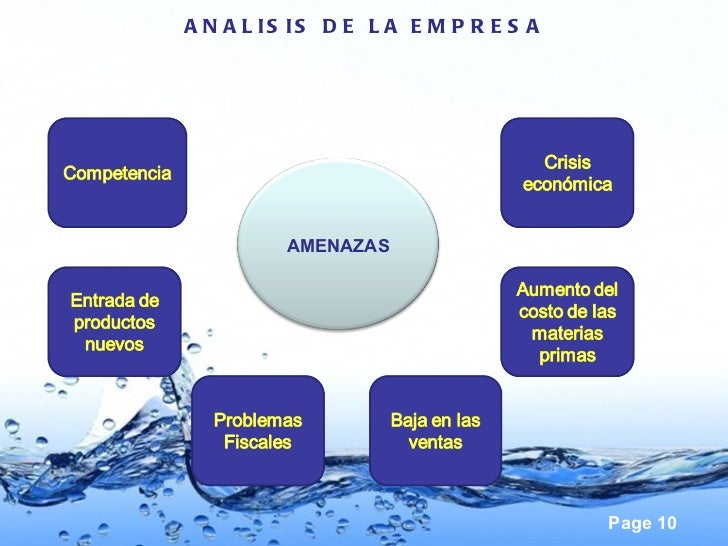 ANALISIS DE LA EMPRESA

Competencia

Crisis económica

AMENAZAS

Entrada de productos nuevos

Aumento del costo de las materias primas

Problemas Fiscales

Baja en las ventas

Page 10